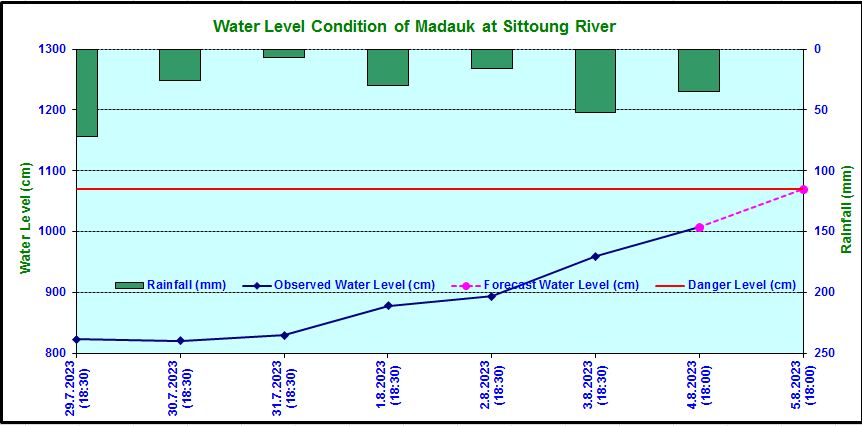 Water Level Condition of Madauk at Sittoung River

Water Level (cm)

1300
1200
1100
1000
900
800

Rainfall (mm)

0
50
100
150
200
250

Rainfall (mm)
Observed Water Level (cm)
Forecast Water Level (cm)
Danger Level (cm)

29.7.2023 (18:30)
30.7.2023 (18:30)
31.7.2023 (18:30)
1.8.2023 (18:30)
2.8.2023 (18:30)
3.8.2023 (18:30)
4.8.2023 (18:00)
5.8.2023 (18:00)